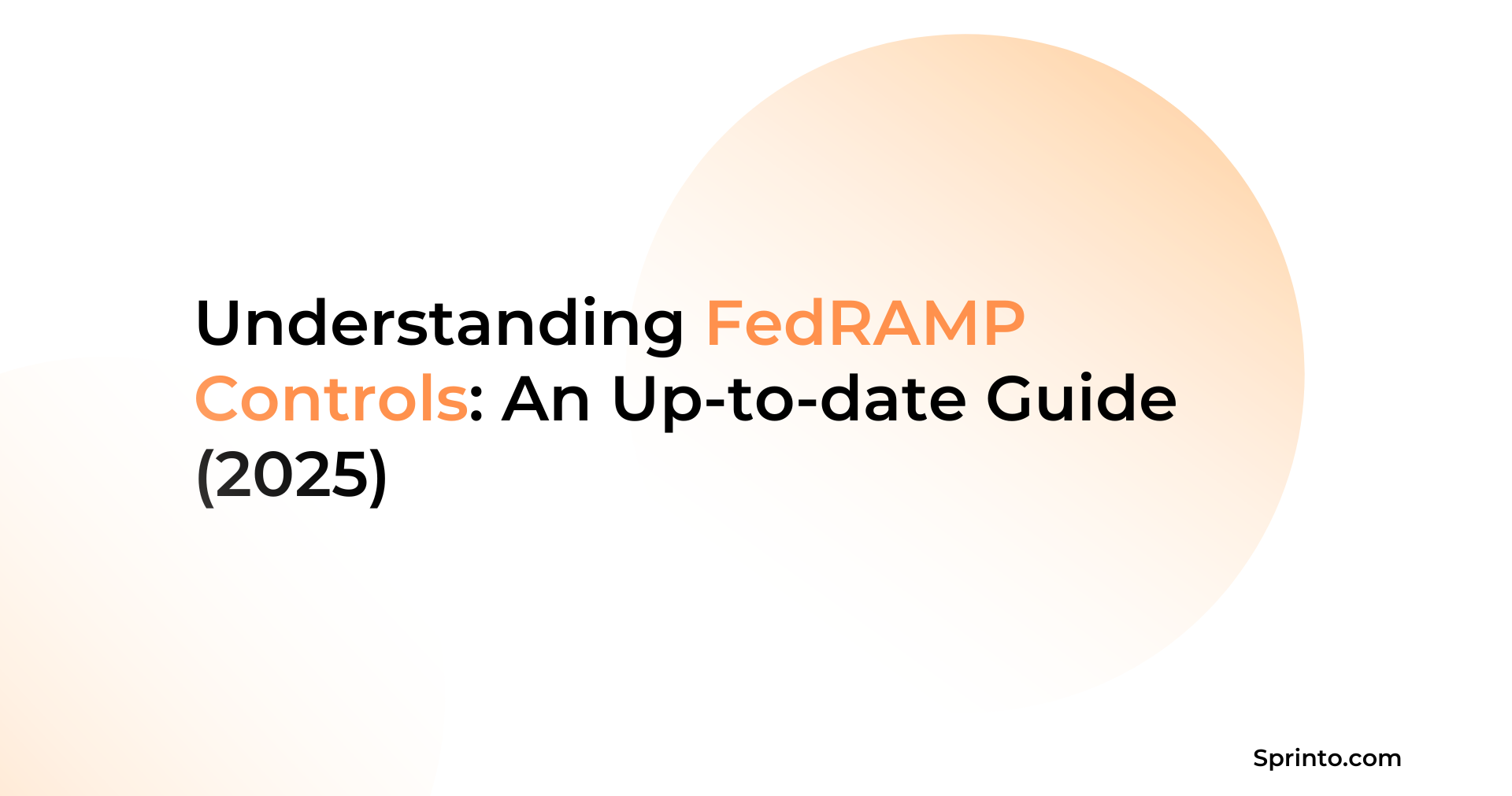 Understanding FedRAMP Controls: An Up-to-date Guide (2025)

Sprinto.com